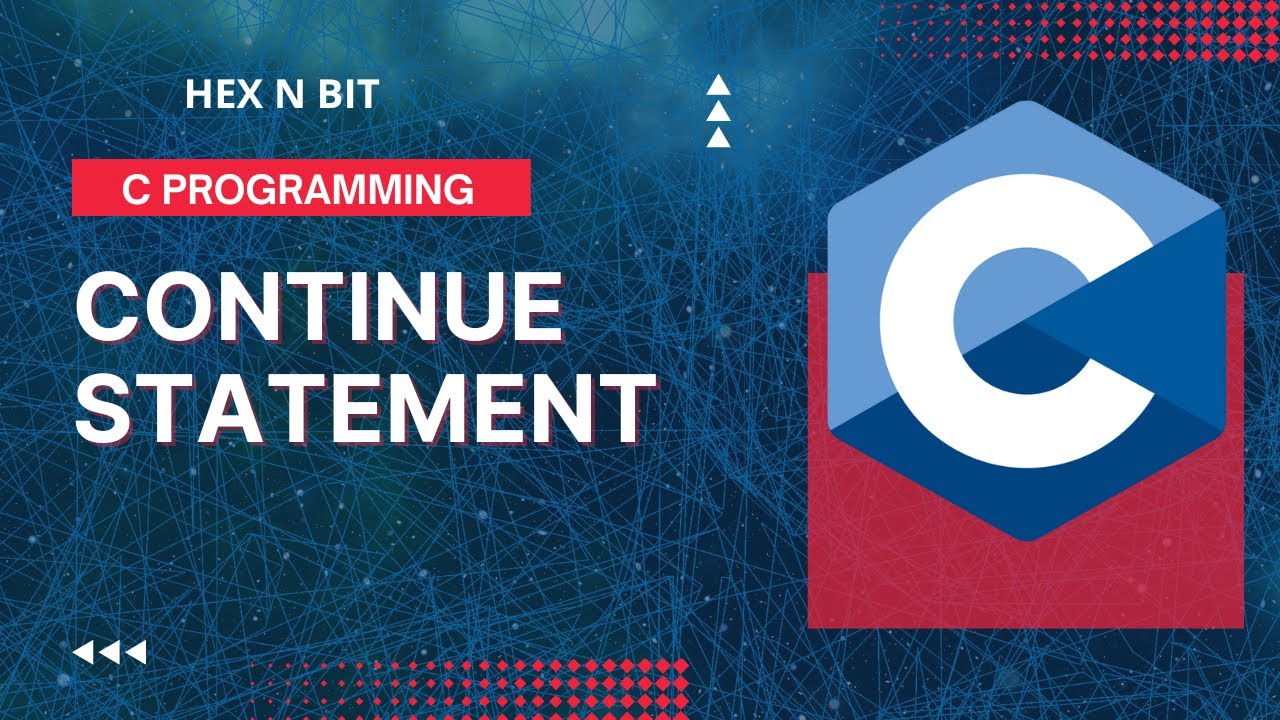 HEX N BIT

C PROGRAMMING

CONTINUE STATEMENT

C